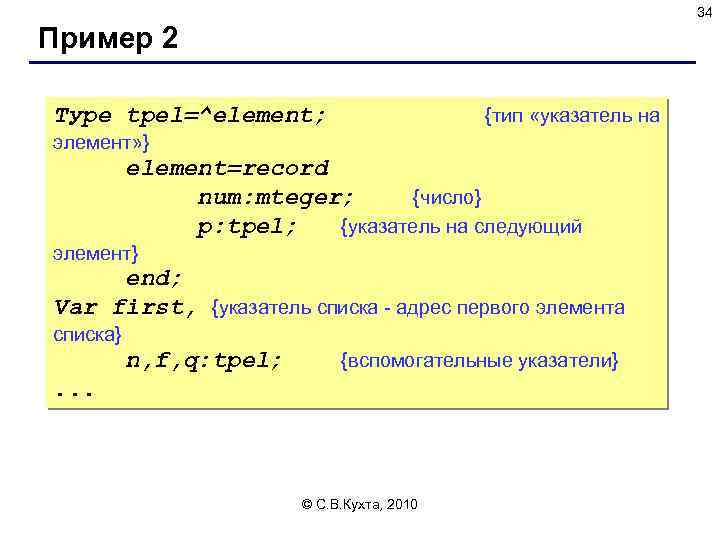 34

Пример 2

Type tpel=^element; {тип «указатель на элемент»}
element=record
num:mteger; {число}
p:tpel; {указатель на следующий элемент}
end;
Var first, {указатель списка - адрес первого элемента списка}
n,f,q:tpel; {вспомогательные указатели}
...

© С.В.Кухта, 2010